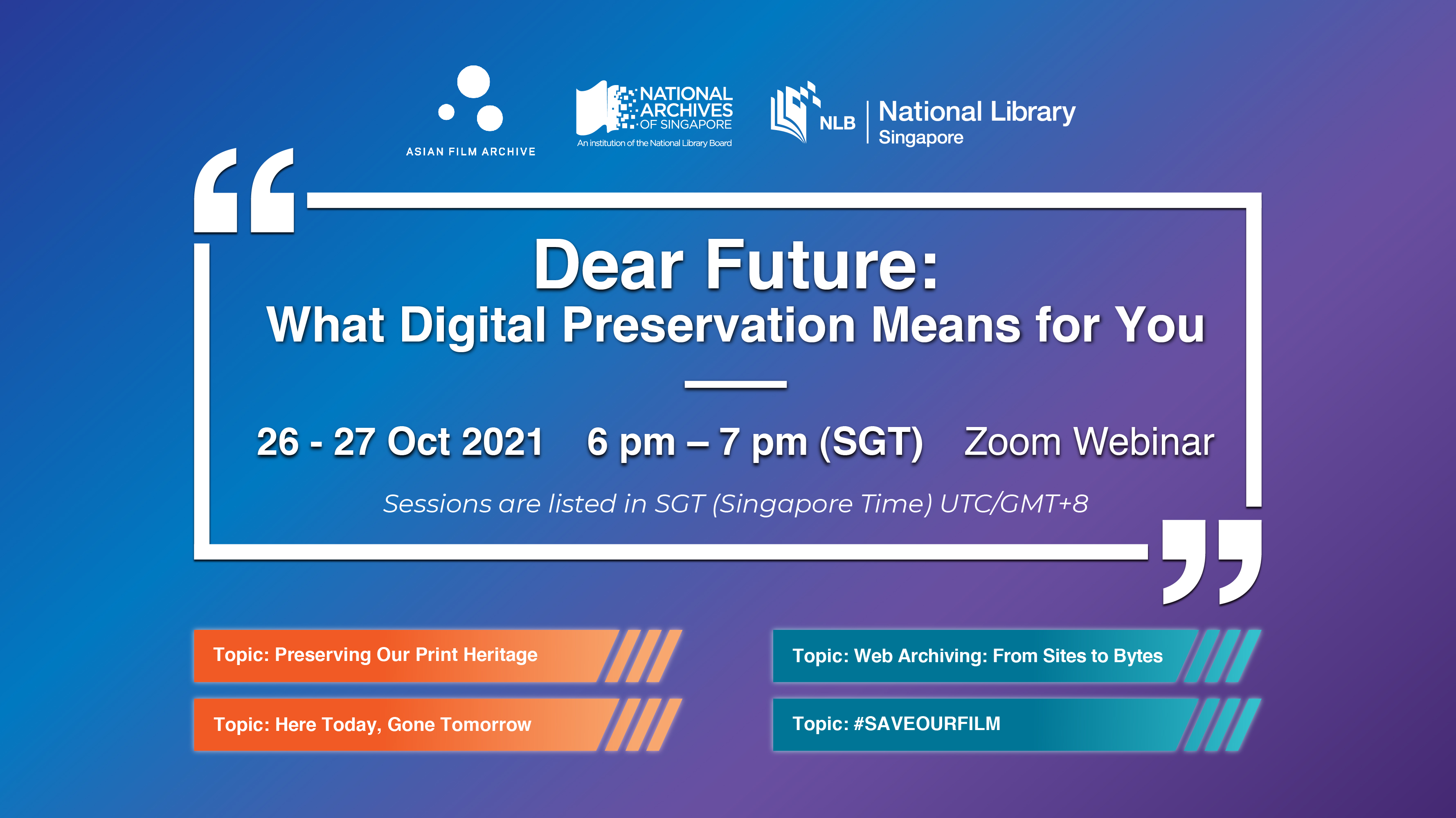 ASIAN FILM ARCHIVE

NATIONAL ARCHIVES OF SINGAPORE
An institution of the National Library Board

NLB | National Library Singapore

Dear Future:
What Digital Preservation Means for You

26 - 27 Oct 2021 6 pm – 7 pm (SGT) Zoom Webinar

Sessions are listed in SGT (Singapore Time) UTC/GMT+8

Topic: Preserving Our Print Heritage

Topic: Here Today, Gone Tomorrow

Topic: Web Archiving: From Sites to Bytes

Topic: #SAVEOURFILM